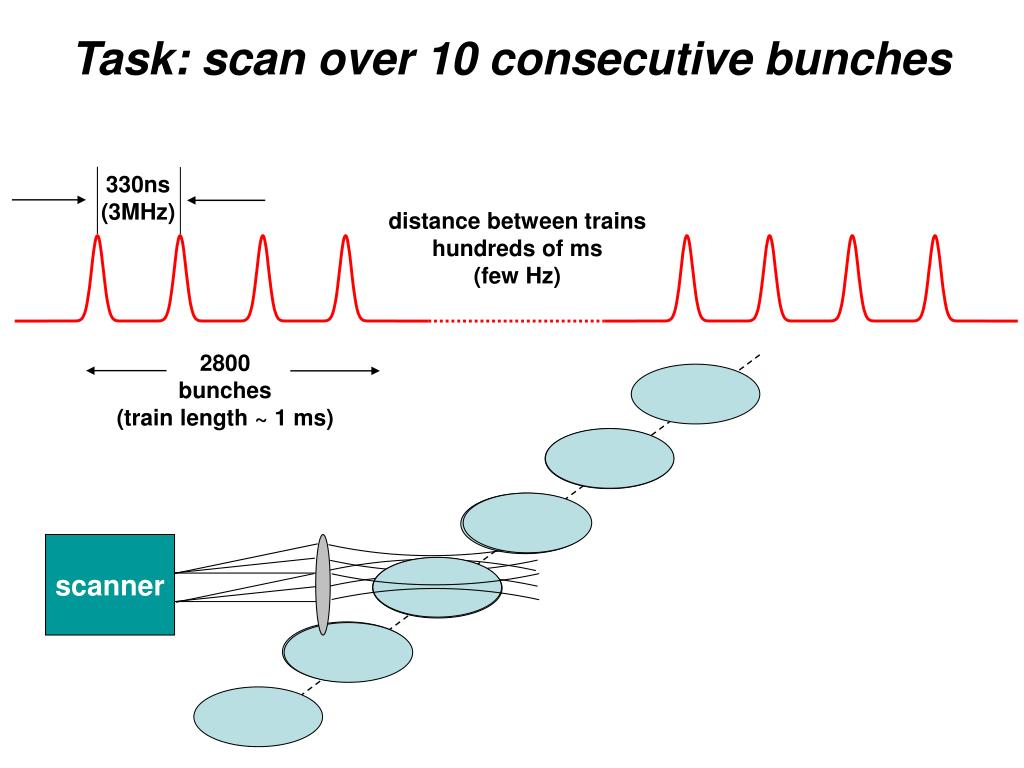 Task: scan over 10 consecutive bunches

330ns
(3MHz)

distance between trains
hundreds of ms
(few Hz)

2800
bunches
(train length ~ 1 ms)

scanner